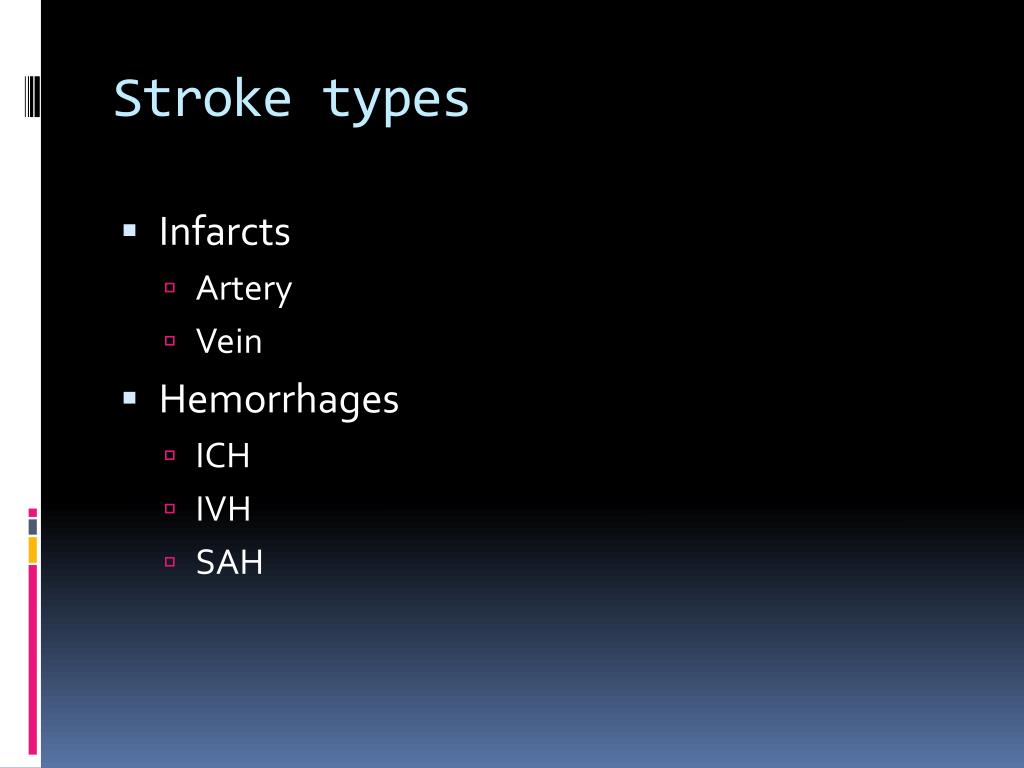 Stroke types

- Infarcts
  - Artery
  - Vein
- Hemorrhages
  - ICH
  - IVH
  - SAH